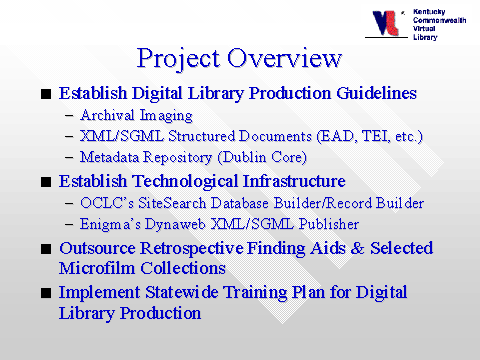 VL Kentucky Commonwealth Virtual Library

Project Overview

■ Establish Digital Library Production Guidelines
– Archival Imaging
– XML/SGML Structured Documents (EAD, TEI, etc.)
– Metadata Repository (Dublin Core)

■ Establish Technological Infrastructure
– OCLC's SiteSearch Database Builder/Record Builder
– Enigma's Dynaweb XML/SGML Publisher

■ Outsource Retrospective Finding Aids & Selected Microfilm Collections

■ Implement Statewide Training Plan for Digital Library Production